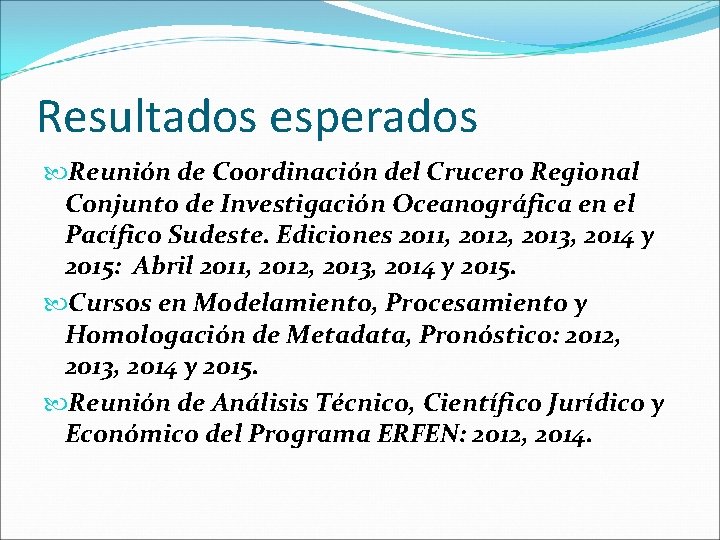 Resultados esperados

Reunión de Coordinación del Crucero Regional Conjunto de Investigación Oceanográfica en el Pacífico Sudeste. Ediciones 2011, 2012, 2013, 2014 y 2015: Abril 2011, 2012, 2013, 2014 y 2015.

Cursos en Modelamiento, Procesamiento y Homologación de Metadata, Pronóstico: 2012, 2013, 2014 y 2015.

Reunión de Análisis Técnico, Científico Jurídico y Económico del Programa ERFEN: 2012, 2014.